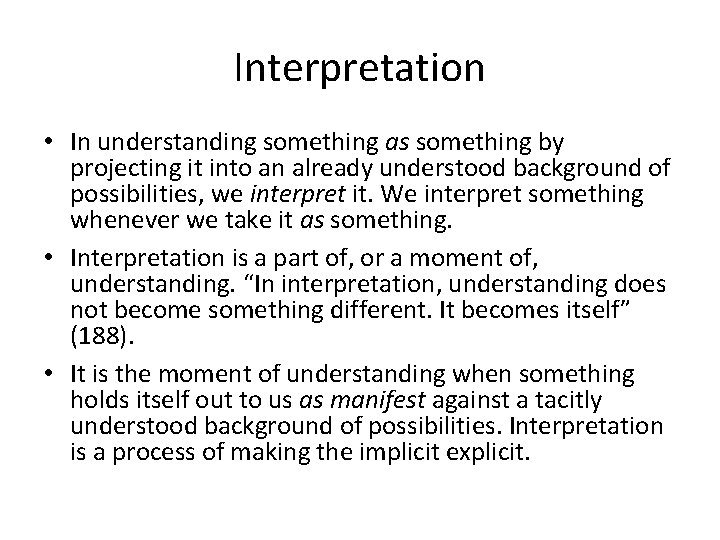 Interpretation

• In understanding something as something by projecting it into an already understood background of possibilities, we interpret it. We interpret something whenever we take it as something.

• Interpretation is a part of, or a moment of, understanding. “In interpretation, understanding does not become something different. It becomes itself” (188).

• It is the moment of understanding when something holds itself out to us as manifest against a tacitly understood background of possibilities. Interpretation is a process of making the implicit explicit.